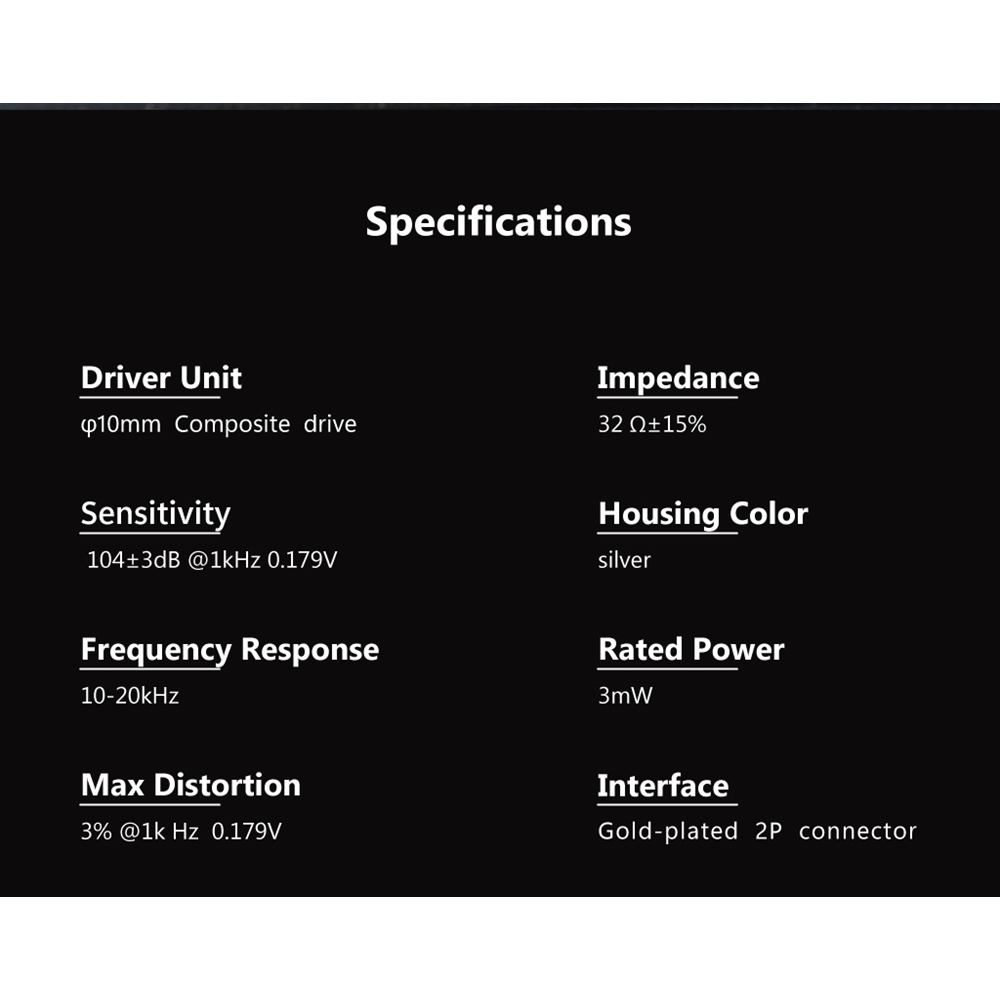 Specifications

Driver Unit
φ10mm Composite drive

Sensitivity
104±3dB @1kHz 0.179V

Frequency Response
10-20kHz

Max Distortion
3% @1k Hz 0.179V

Impedance
32 Ω±15%

Housing Color
silver

Rated Power
3mW

Interface
Gold-plated 2P connector